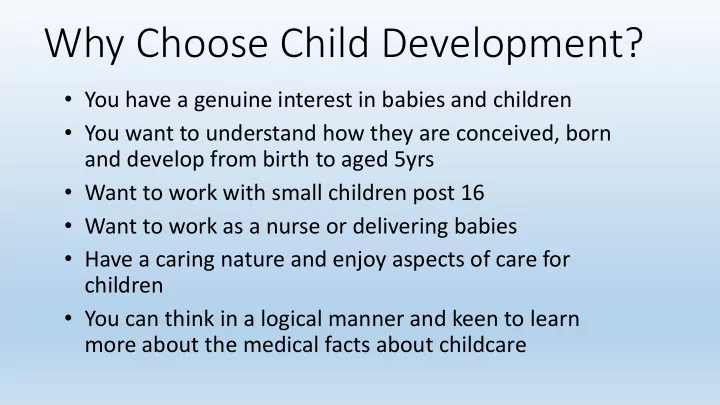 Why Choose Child Development?

• You have a genuine interest in babies and children

• You want to understand how they are conceived, born and develop from birth to aged 5yrs

• Want to work with small children post 16

• Want to work as a nurse or delivering babies

• Have a caring nature and enjoy aspects of care for children

• You can think in a logical manner and keen to learn more about the medical facts about childcare